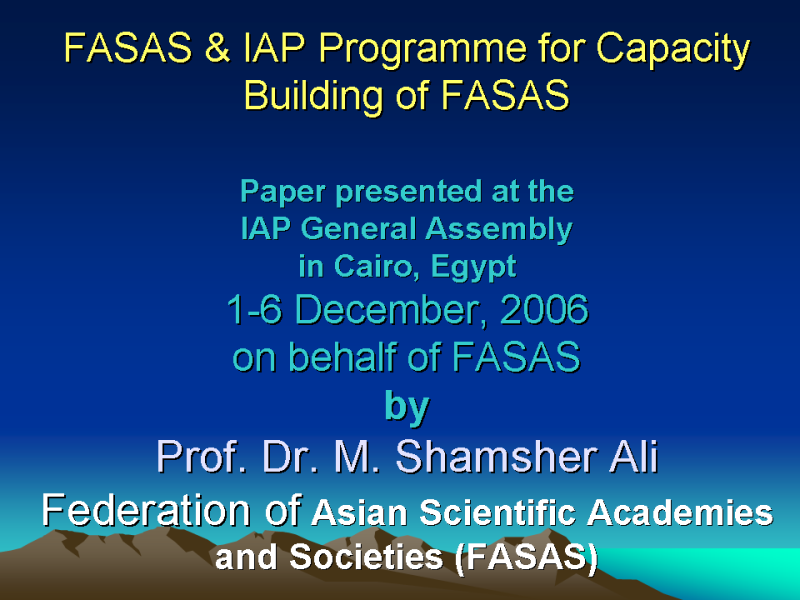 FASAS & IAP Programme for Capacity Building of FASAS

Paper presented at the IAP General Assembly in Cairo, Egypt
1-6 December, 2006
on behalf of FASAS
by
Prof. Dr. M. Shamsher Ali
Federation of Asian Scientific Academies and Societies (FASAS)